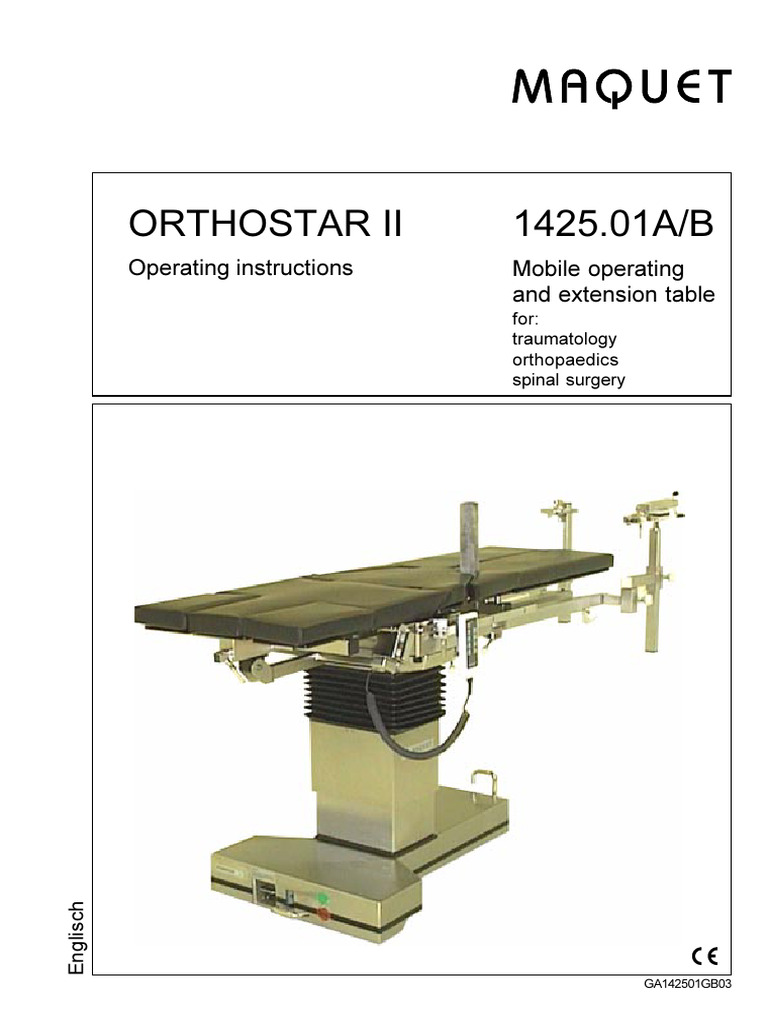 MAQUET

ORTHOSTAR II

Operating instructions

1425.01A/B

Mobile operating and extension table

for:
traumatology
orthopaedics
spinal surgery

Englisch

CE

GA142501GB03